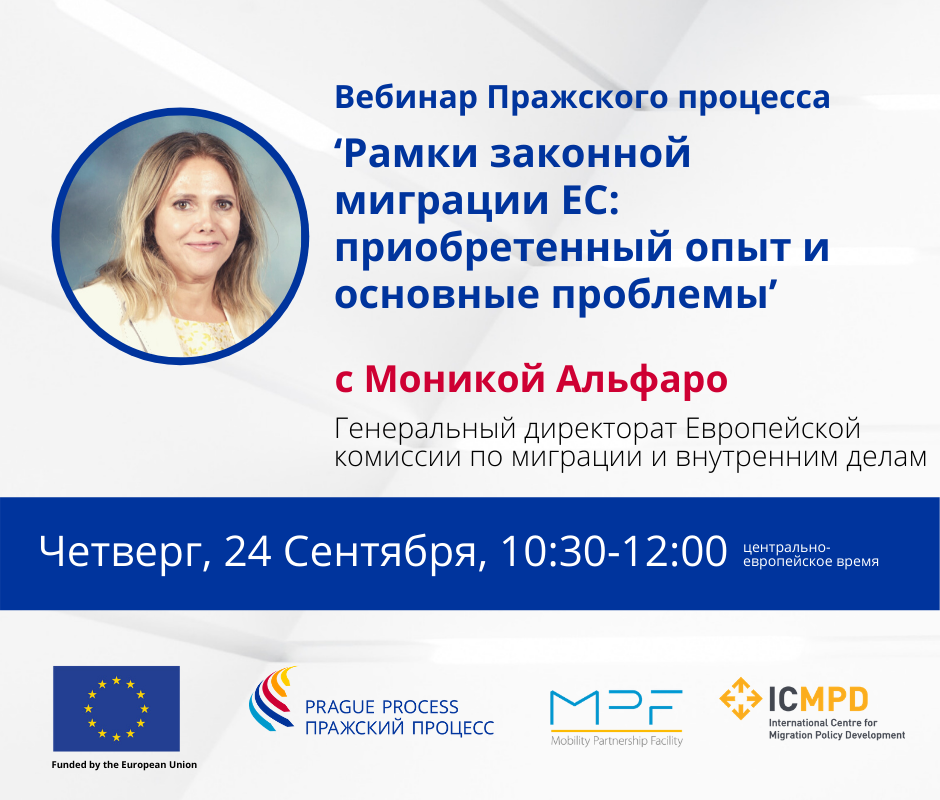 Вебинар Пражского процесса
‘Рамки законной миграции ЕС: приобретенный опыт и основные проблемы’

с Моникой Альфаро

Генеральный директорат Европейской комиссии по миграции и внутренним делам

Четверг, 24 Сентября, 10:30-12:00 центрально-европейское время

Funded by the European Union

PRAGUE PROCESS
ПРАЖСКИЙ ПРОЦЕСС

MPF
Mobility Partnership Facility

ICMPD
International Centre for Migration Policy Development